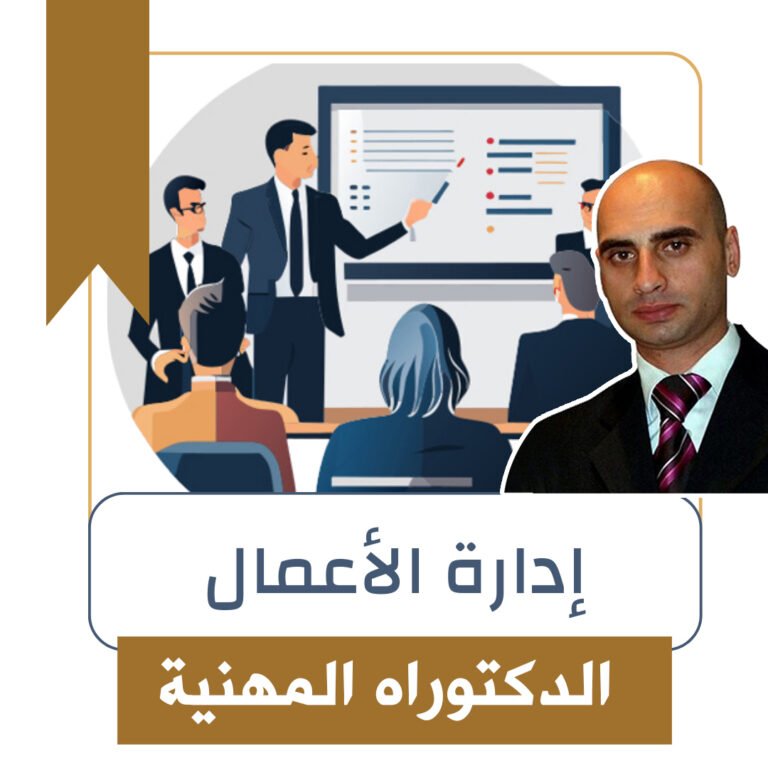 إدارة الأعمال

الدكتوراه المهنية